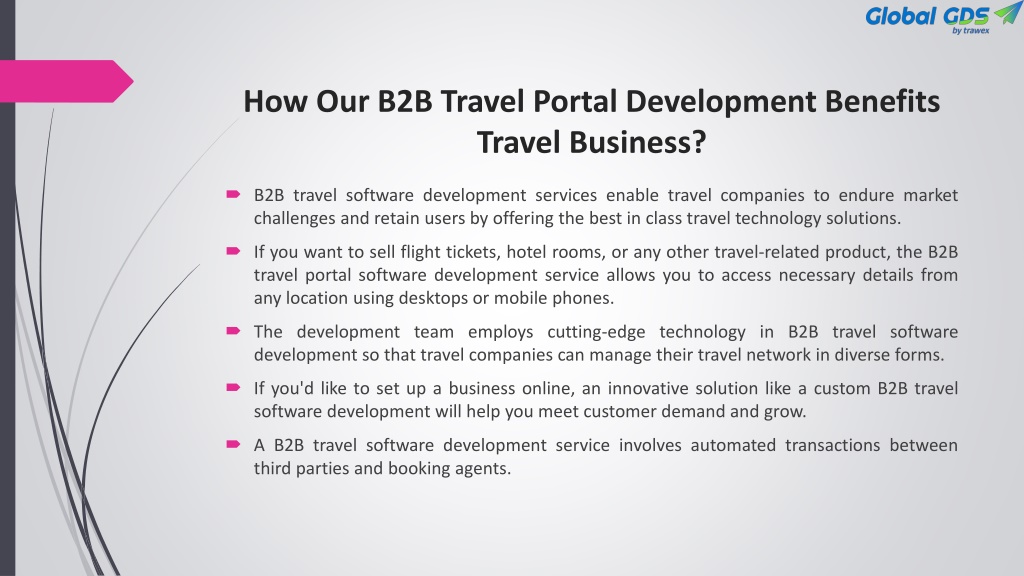 Global GDS
by trawex

How Our B2B Travel Portal Development Benefits Travel Business?

B2B travel software development services enable travel companies to endure market challenges and retain users by offering the best in class travel technology solutions.

If you want to sell flight tickets, hotel rooms, or any other travel-related product, the B2B travel portal software development service allows you to access necessary details from any location using desktops or mobile phones.

The development team employs cutting-edge technology in B2B travel software development so that travel companies can manage their travel network in diverse forms.

If you'd like to set up a business online, an innovative solution like a custom B2B travel software development will help you meet customer demand and grow.

A B2B travel software development service involves automated transactions between third parties and booking agents.